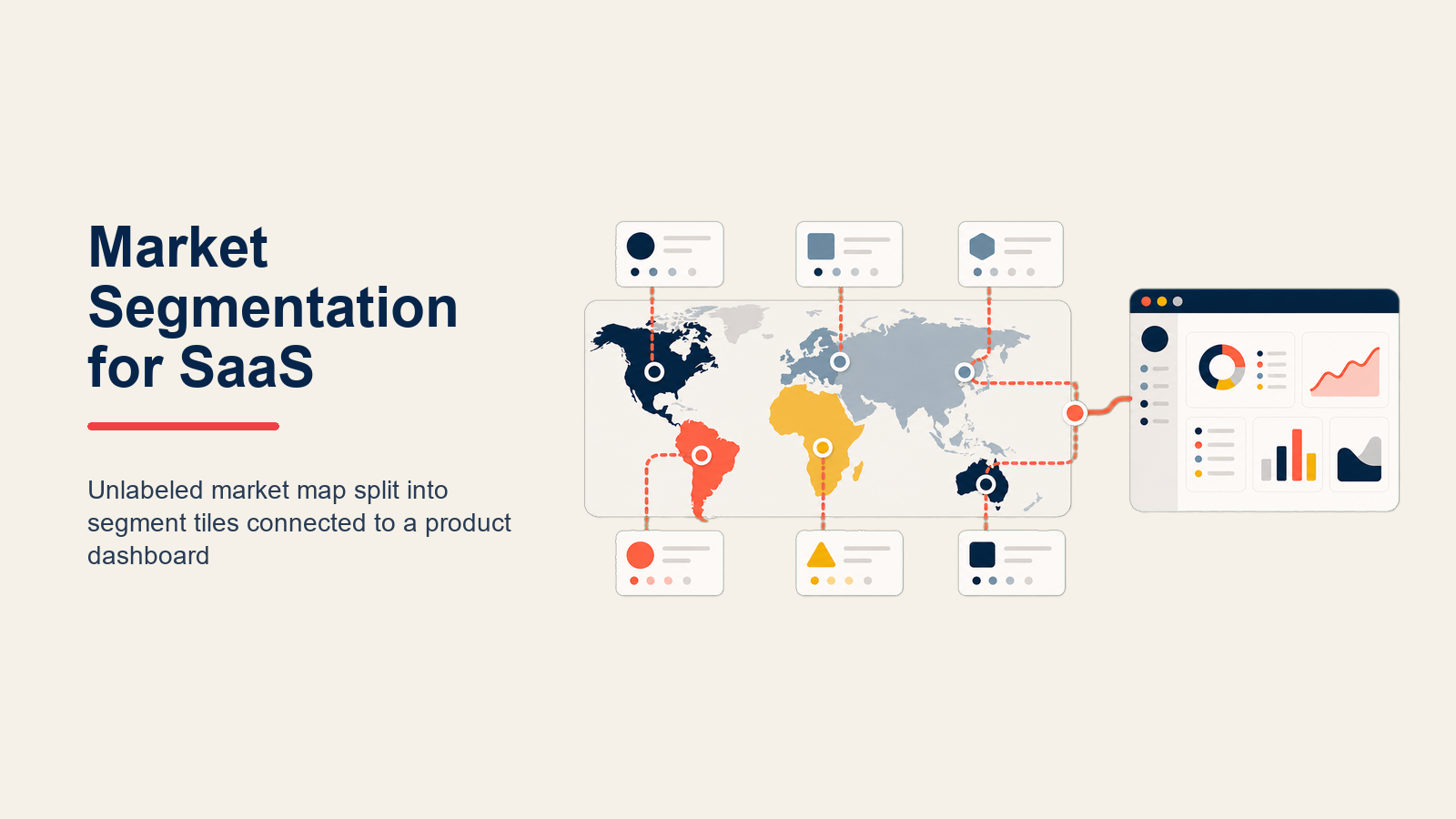 Market Segmentation for SaaS

Unlabeled market map split into segment tiles connected to a product dashboard